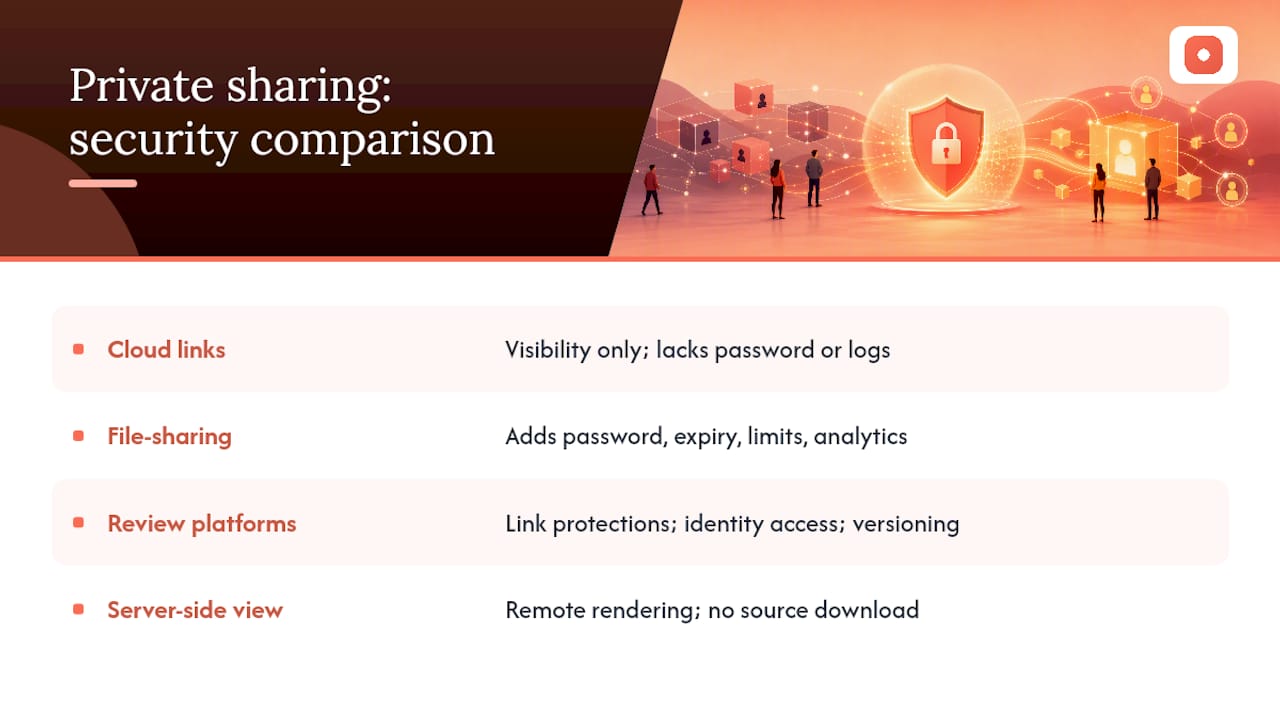 Private sharing: security comparison

| | |
|---|---|
| Cloud links | Visibility only; lacks password or logs |
| File-sharing | Adds password, expiry, limits, analytics |
| Review platforms | Link protections; identity access; versioning |
| Server-side view | Remote rendering; no source download |